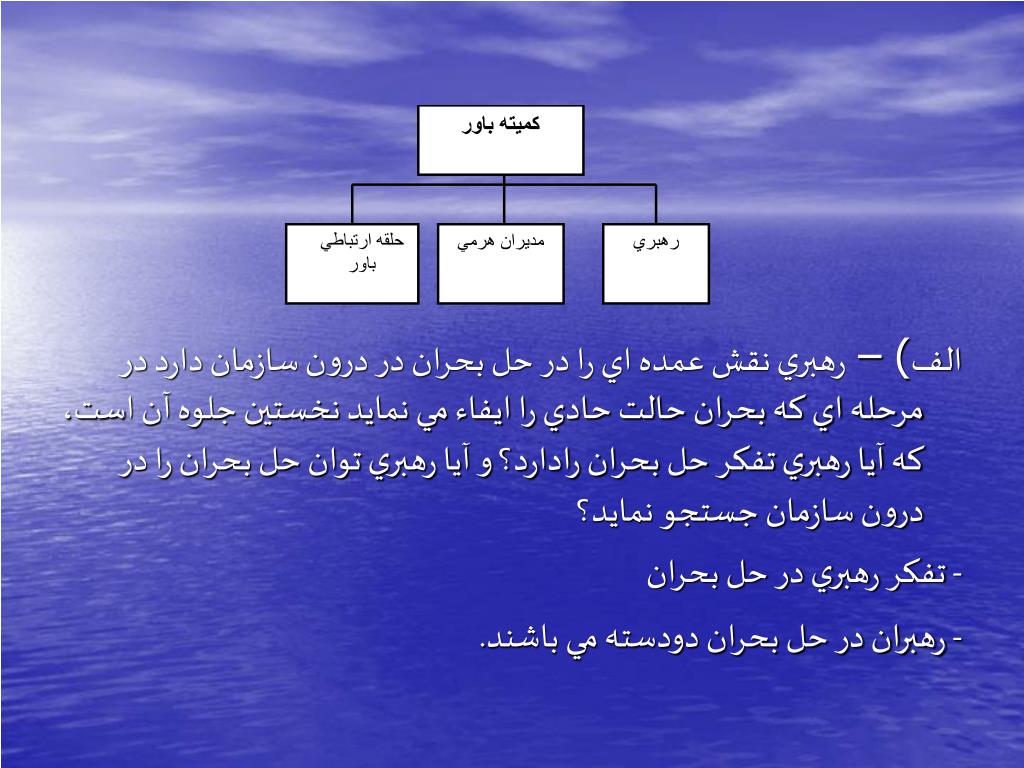 كميته باور

رهبري

مديران هرمي

حلقه ارتباطي باور

الف) – رهبري نقش عمده اي را در حل بحران در درون سازمان دارد در مرحله اي كه بحران حالت حادي را ايفاء مي نمايد نخستين جلوه آن است، كه آيا رهبري تفكر حل بحران رادارد؟ و آيا رهبري توان حل بحران را در درون سازمان جستجو نمايد؟

- تفكر رهبري در حل بحران

- رهبران در حل بحران دودسته مي باشند.